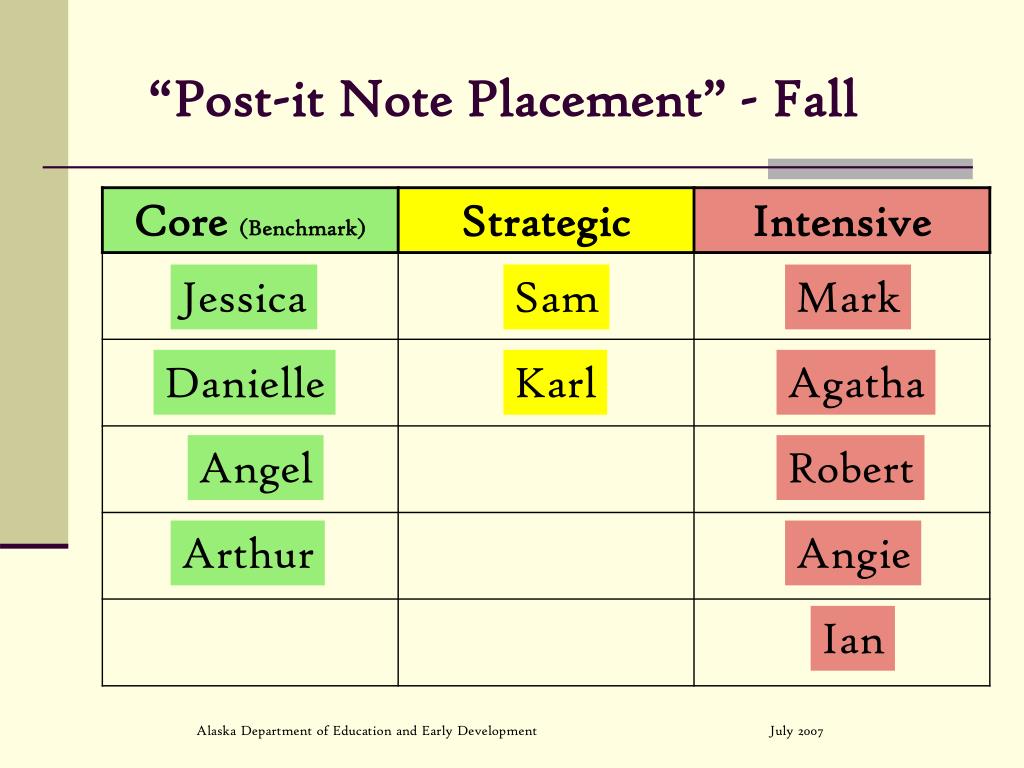 “Post-it Note Placement” - Fall

| Core (Benchmark) | Strategic | Intensive |
|---|---|---|
| Jessica | Sam | Mark |
| Danielle | Karl | Agatha |
| Angel | | Robert |
| Arthur | | Angie |
| | | Ian |

Alaska Department of Education and Early Development

July 2007